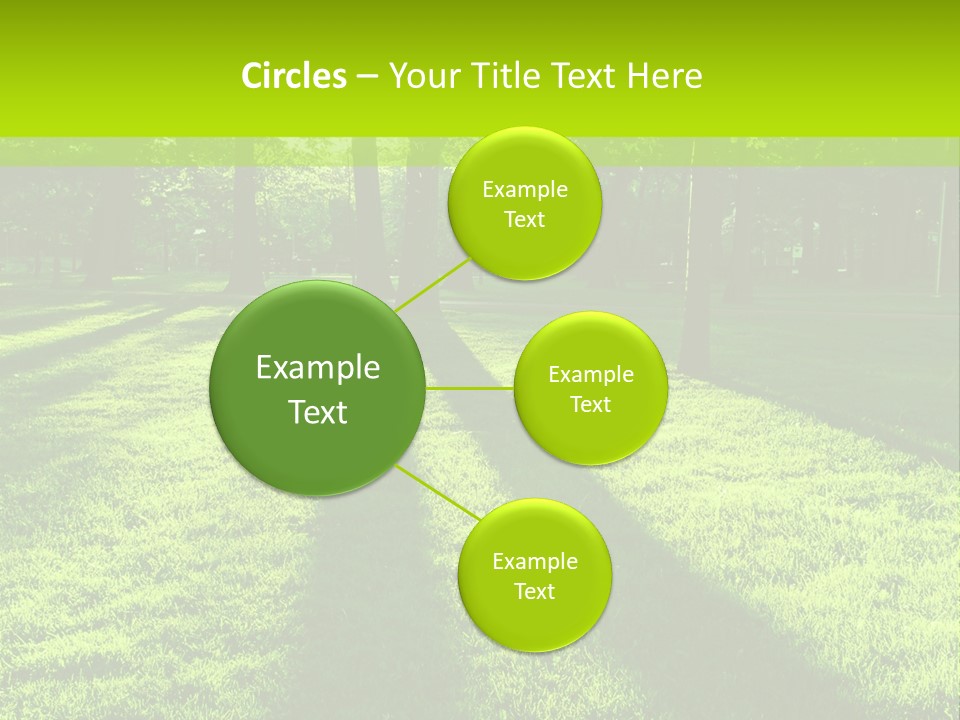 Circles – Your Title Text Here

Example Text

Example Text

Example Text

Example Text